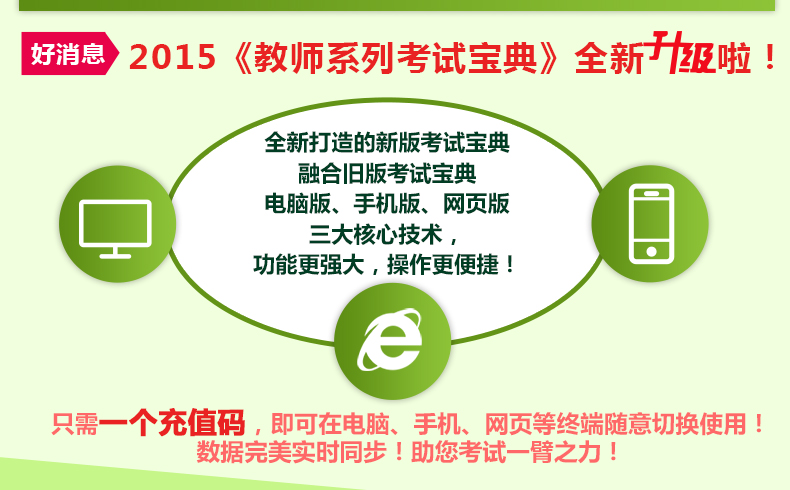 好消息 2015《教师系列考试宝典》全新升级啦！

全新打造的新版考试宝典
融合旧版考试宝典
电脑版、手机版、网页版
三大核心技术，
功能更强大，操作更便捷！

只需一个充值码，即可在电脑、手机、网页等终端随意切换使用！
数据完美实时同步！助您考试一臂之力！